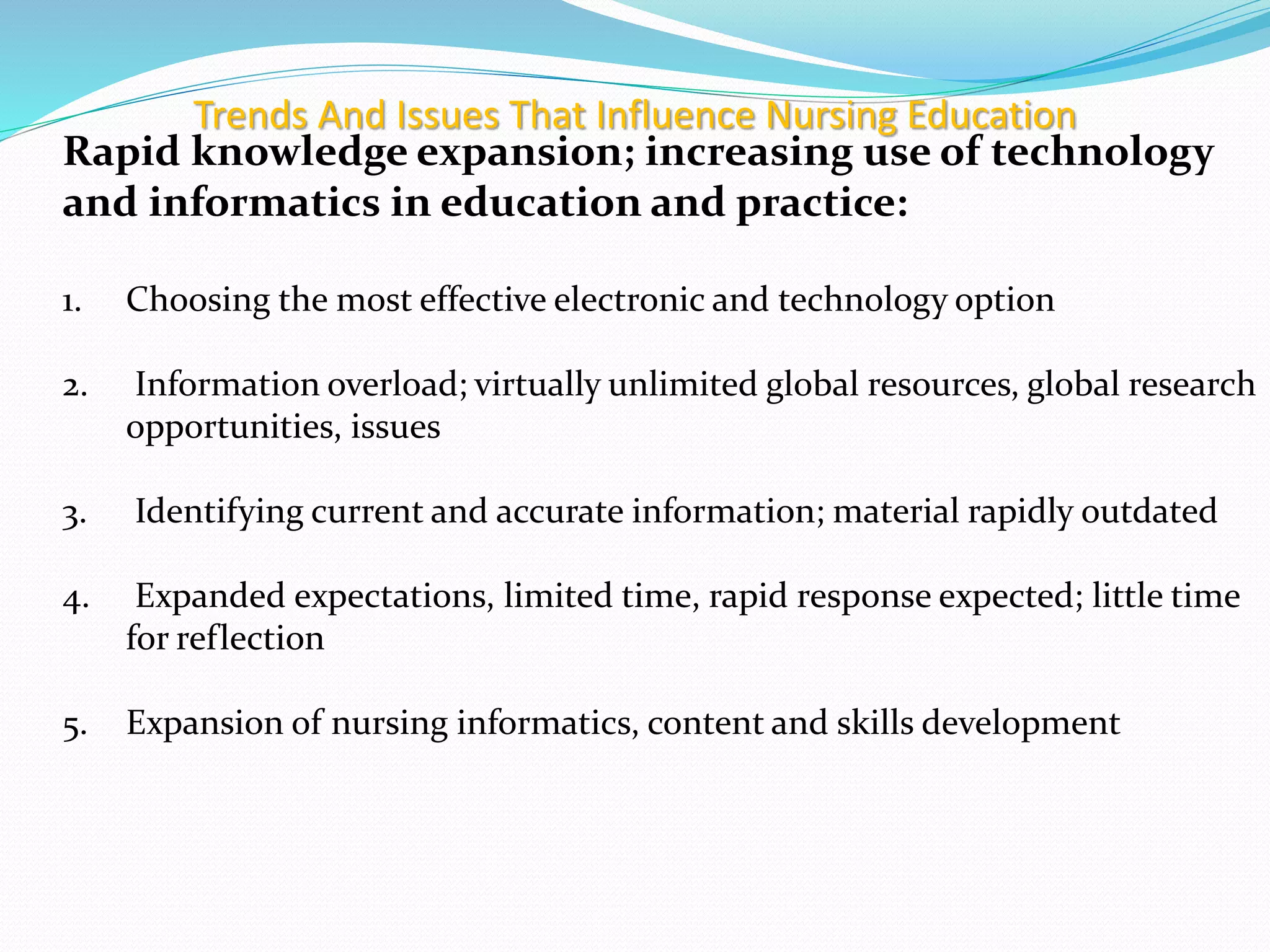 Trends And Issues That Influence Nursing Education

Rapid knowledge expansion; increasing use of technology and informatics in education and practice:

1. Choosing the most effective electronic and technology option

2. Information overload; virtually unlimited global resources, global research opportunities, issues

3. Identifying current and accurate information; material rapidly outdated

4. Expanded expectations, limited time, rapid response expected; little time for reflection

5. Expansion of nursing informatics, content and skills development